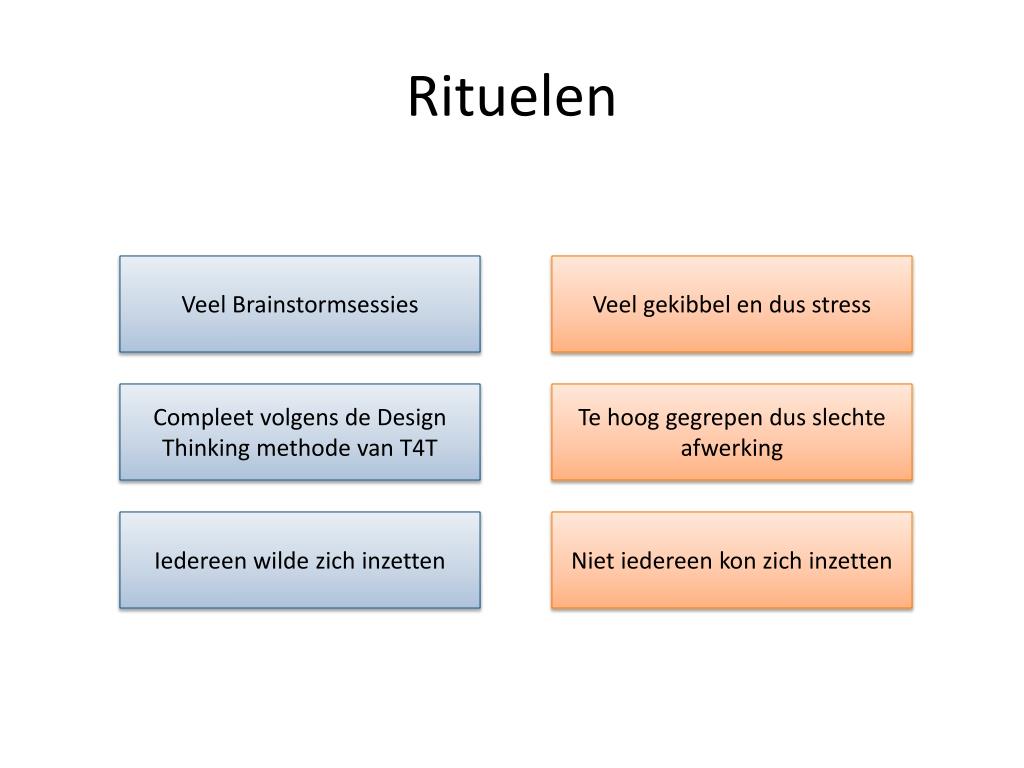 Rituelen

Veel Brainstormsessies

Compleet volgens de Design Thinking methode van T4T

Iedereen wilde zich inzetten

Veel gekibbel en dus stress

Te hoog gegrepen dus slechte afwerking

Niet iedereen kon zich inzetten